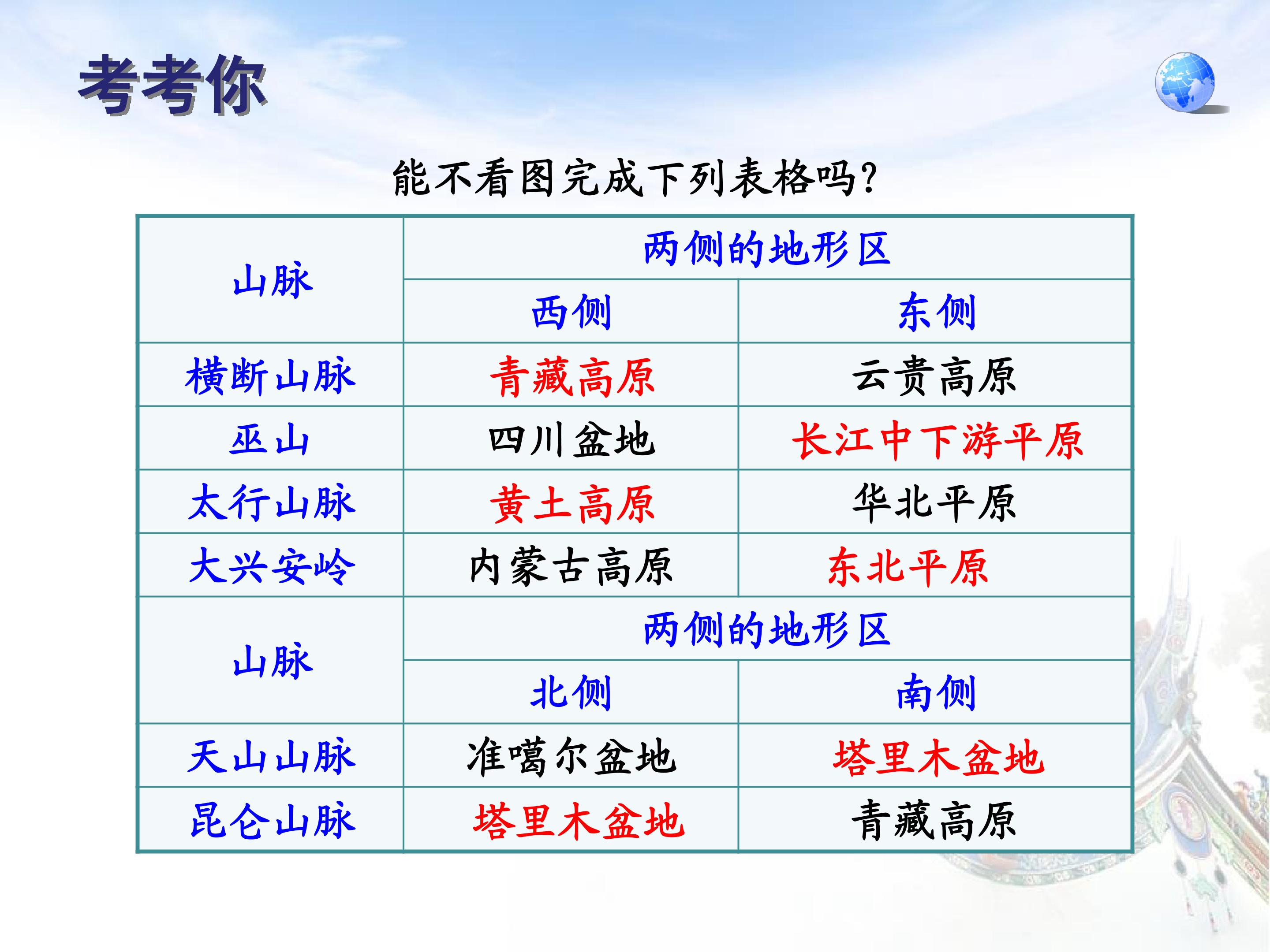 考考你

能不看图完成下列表格吗?

| 山脉 | 两侧的地形区 | |
|---|---|---|
| | 西侧 | 东侧 |
| 横断山脉 | 青藏高原 | 云贵高原 |
| 巫山 | 四川盆地 | 长江中下游平原 |
| 太行山脉 | 黄土高原 | 华北平原 |
| 大兴安岭 | 内蒙古高原 | 东北平原 |
| 山脉 | 两侧的地形区 | |
| | 北侧 | 南侧 |
| 天山山脉 | 准噶尔盆地 | 塔里木盆地 |
| 昆仑山脉 | 塔里木盆地 | 青藏高原 |